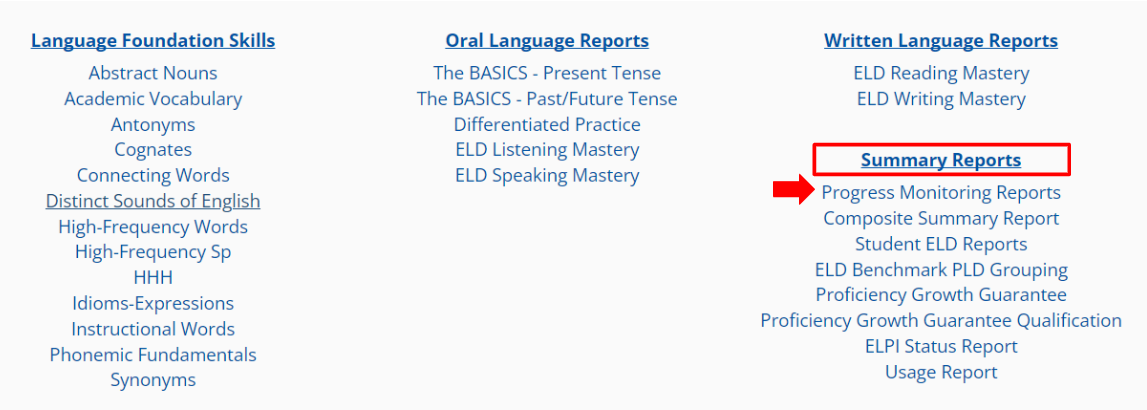 Language Foundation Skills
Abstract Nouns
Academic Vocabulary
Antonyms
Cognates
Connecting Words
Distinct Sounds of English
High-Frequency Words
High-Frequency Sp
HHH
Idioms-Expressions
Instructional Words
Phonemic Fundamentals
Synonyms

Oral Language Reports
The BASICS - Present Tense
The BASICS - Past/Future Tense
Differentiated Practice
ELD Listening Mastery
ELD Speaking Mastery

Written Language Reports
ELD Reading Mastery
ELD Writing Mastery

Summary Reports
Progress Monitoring Reports
Composite Summary Report
Student ELD Reports
ELD Benchmark PLD Grouping
Proficiency Growth Guarantee
Proficiency Growth Guarantee Qualification
ELPI Status Report
Usage Report